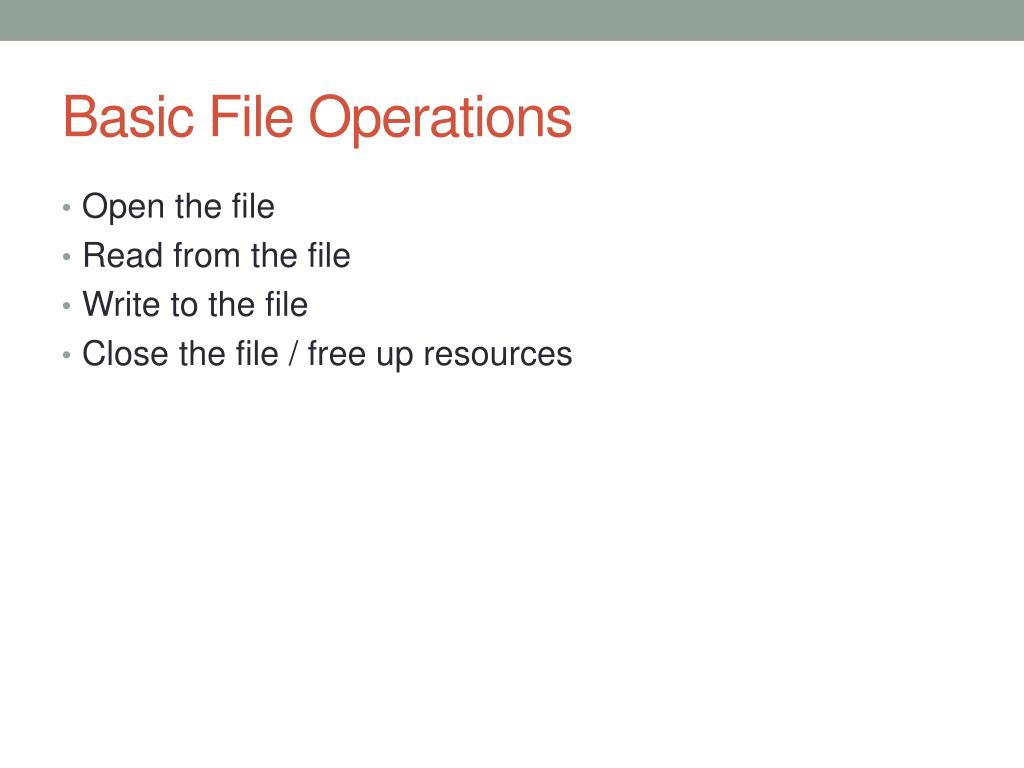 Basic File Operations

• Open the file
• Read from the file
• Write to the file
• Close the file / free up resources